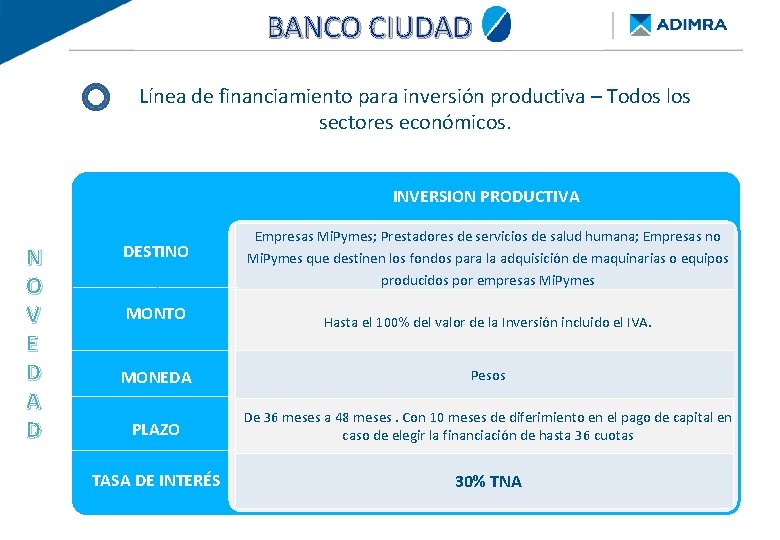 BANCO CIUDAD

ADIMRA

Línea de financiamiento para inversión productiva – Todos los sectores económicos.

NOVEDAD

| | INVERSION PRODUCTIVA |
|---|---|
| DESTINO | Empresas MiPymes; Prestadores de servicios de salud humana; Empresas no MiPymes que destinen los fondos para la adquisición de maquinarias o equipos producidos por empresas MiPymes |
| MONTO | Hasta el 100% del valor de la Inversión incluido el IVA. |
| MONEDA | Pesos |
| PLAZO | De 36 meses a 48 meses . Con 10 meses de diferimiento en el pago de capital en caso de elegir la financiación de hasta 36 cuotas |
| TASA DE INTERÉS | 30% TNA |